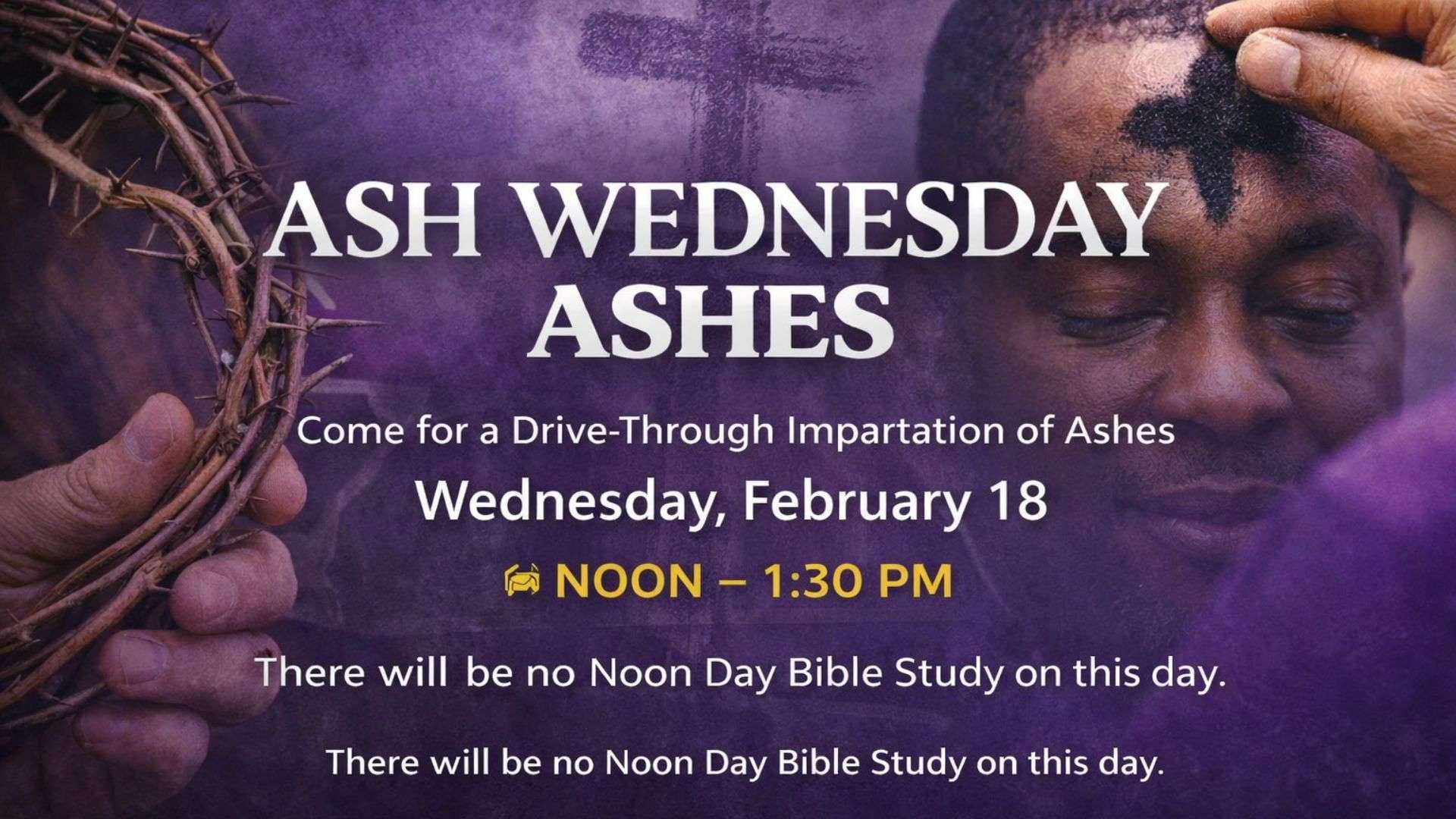 ASH WEDNESDAY ASHES

Come for a Drive-Through Impartation of Ashes

Wednesday, February 18

NOON – 1:30 PM

There will be no Noon Day Bible Study on this day.

There will be no Noon Day Bible Study on this day.